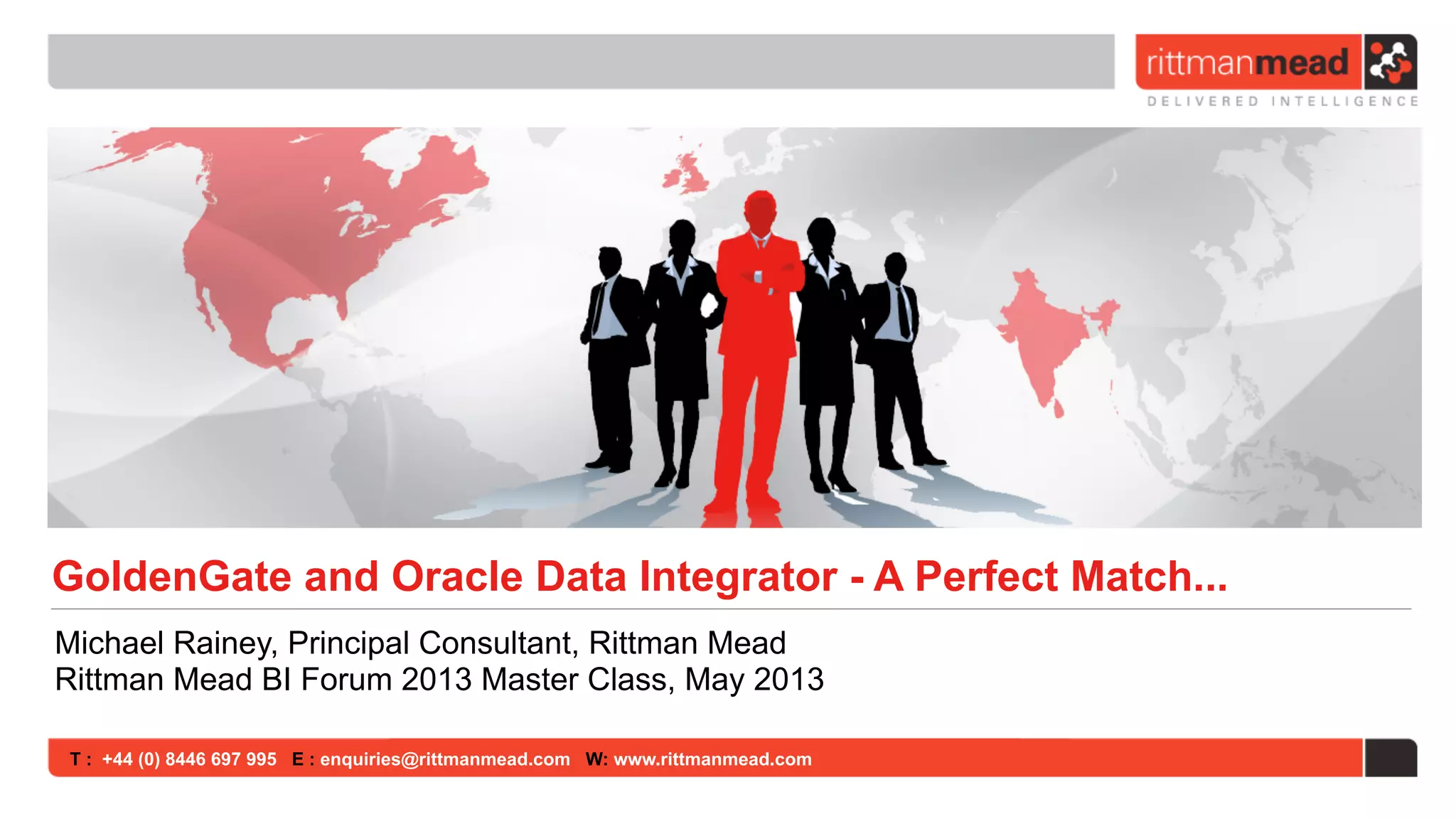 rittmanmead
DELIVERED INTELLIGENCE

GoldenGate and Oracle Data Integrator - A Perfect Match...

Michael Rainey, Principal Consultant, Rittman Mead
Rittman Mead BI Forum 2013 Master Class, May 2013

T : +44 (0) 8446 697 995 E : enquiries@rittmanmead.com W: www.rittmanmead.com